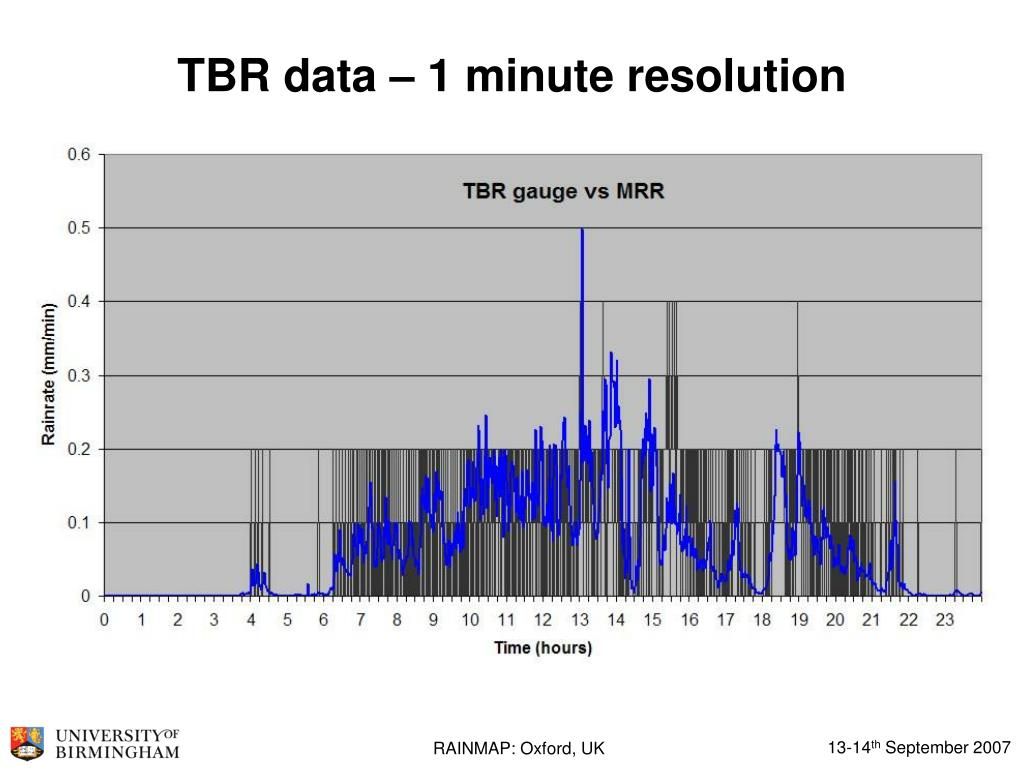 TBR data – 1 minute resolution

TBR gauge vs MRR

Rainrate (mm/min)

0.6
0.5
0.4
0.3
0.2
0.1
0

0 1 2 3 4 5 6 7 8 9 10 11 12 13 14 15 16 17 18 19 20 21 22 23

Time (hours)

UNIVERSITY OF BIRMINGHAM

RAINMAP: Oxford, UK

13-14$^{th}$ September 2007